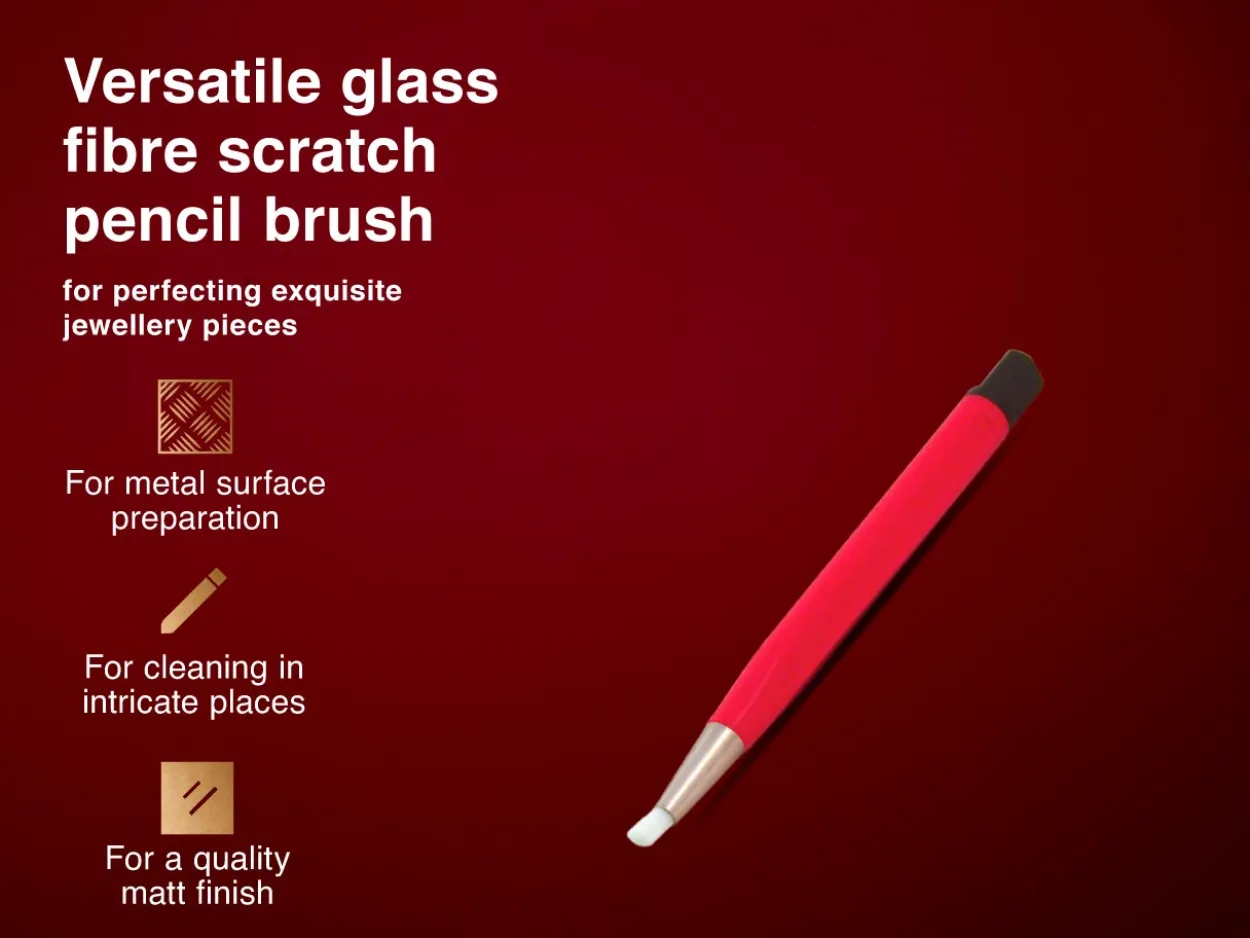 Versatile glass fibre scratch pencil brush

for perfecting exquisite jewellery pieces

For metal surface preparation

For cleaning in intricate places

For a quality matt finish